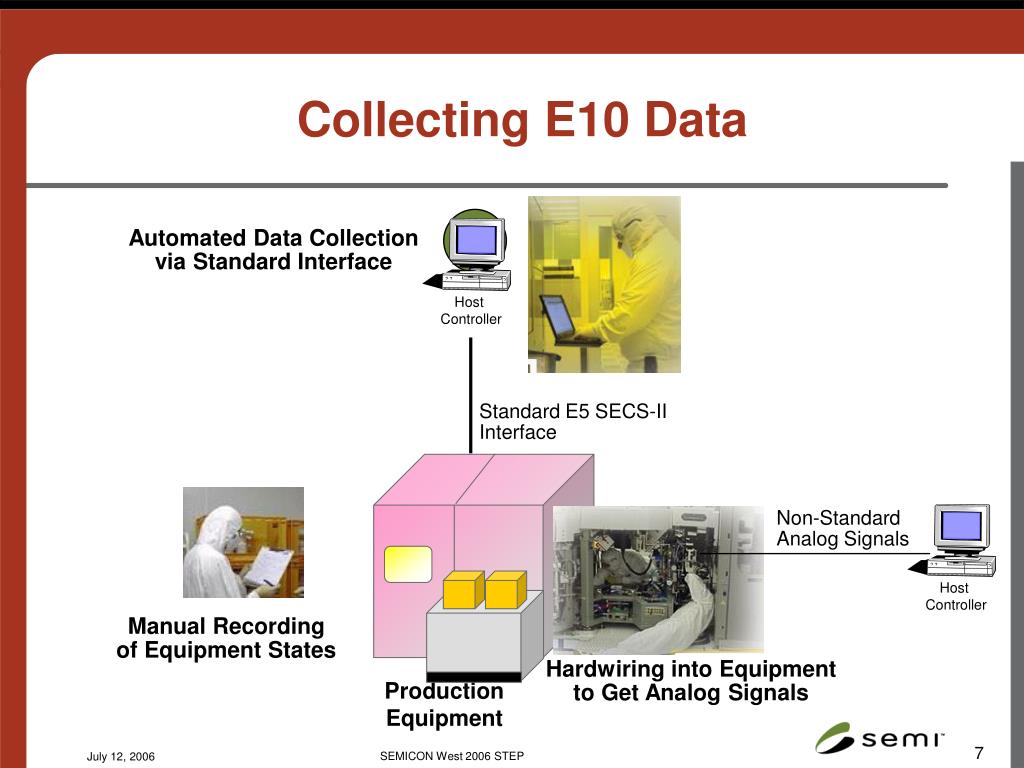 Collecting E10 Data

Automated Data Collection via Standard Interface

Host Controller

Standard E5 SECS-II Interface

Non-Standard Analog Signals

Host Controller

Manual Recording of Equipment States

Production Equipment

Hardwiring into Equipment to Get Analog Signals

July 12, 2006

SEMICON West 2006 STEP

semi

7